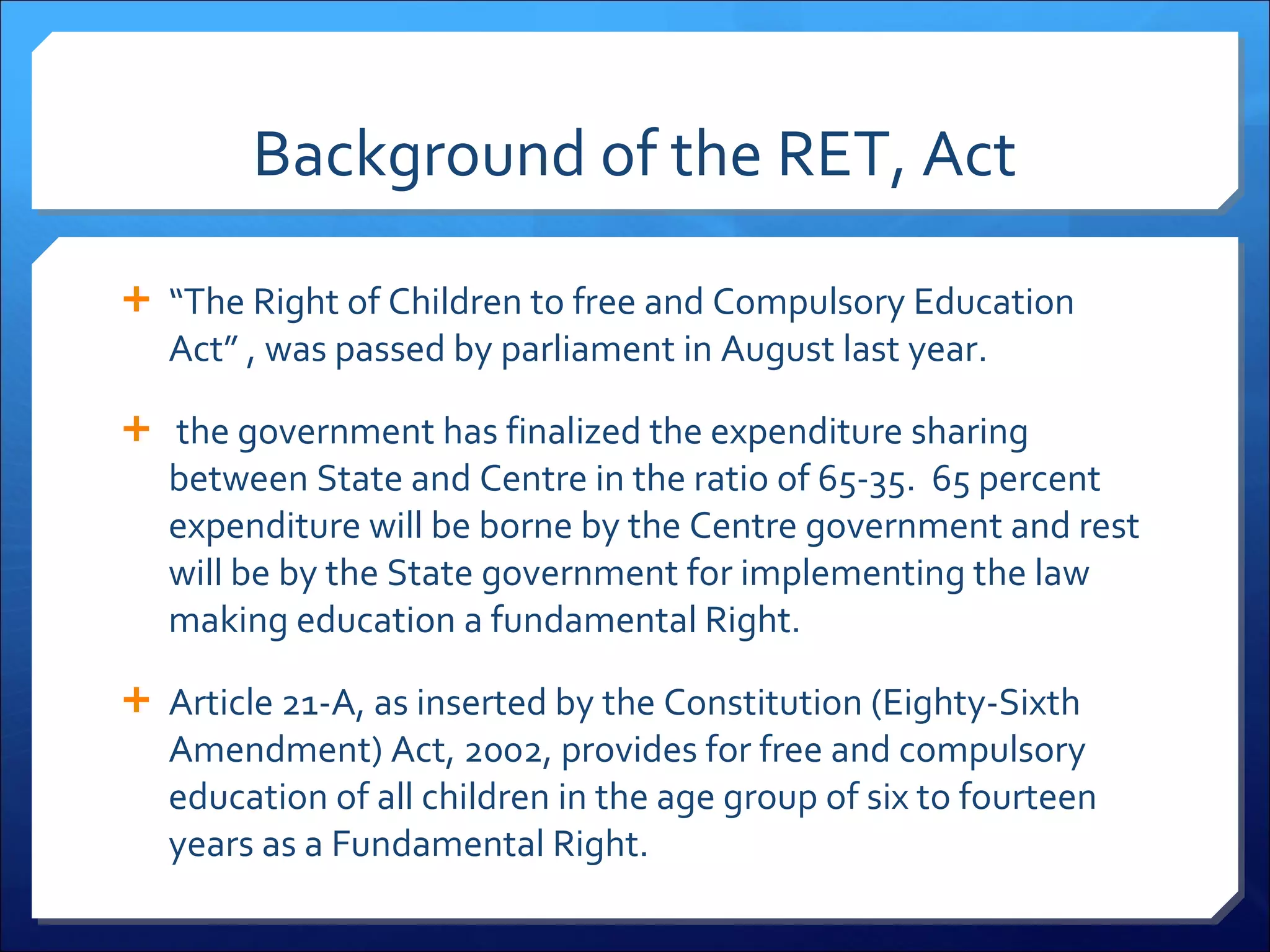 Background of the RET, Act

+ “The Right of Children to free and Compulsory Education Act” , was passed by parliament in August last year.

+ the government has finalized the expenditure sharing between State and Centre in the ratio of 65-35. 65 percent expenditure will be borne by the Centre government and rest will be by the State government for implementing the law making education a fundamental Right.

+ Article 21-A, as inserted by the Constitution (Eighty-Sixth Amendment) Act, 2002, provides for free and compulsory education of all children in the age group of six to fourteen years as a Fundamental Right.